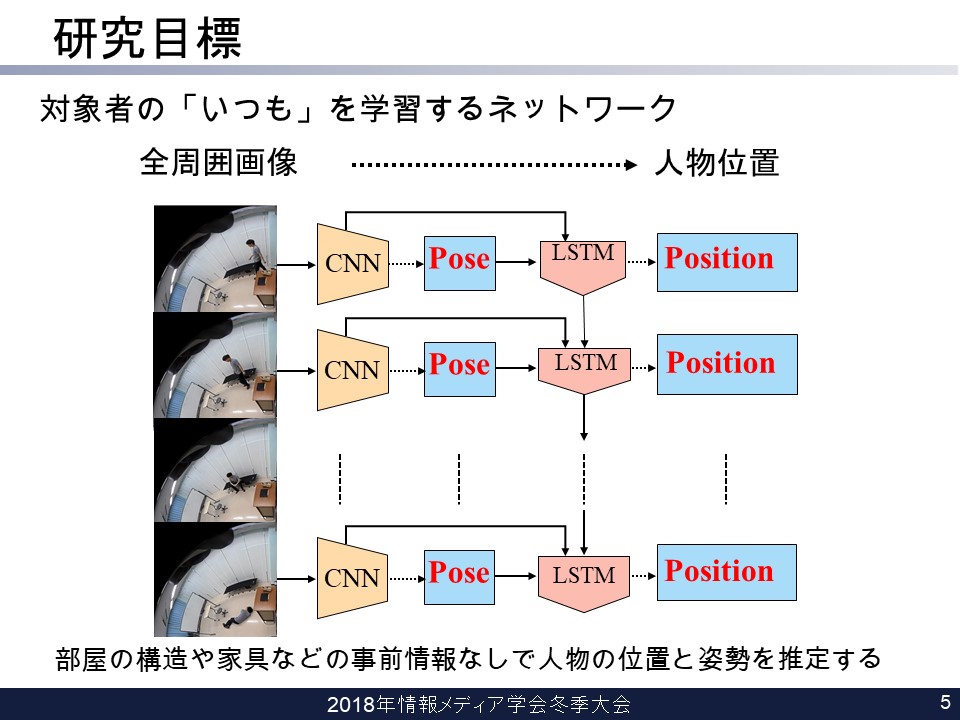 研究目標

対象者の「いつも」を学習するネットワーク

全周囲画像 人物位置

CNN Pose LSTM Position

CNN Pose LSTM Position

CNN Pose LSTM Position

部屋の構造や家具などの事前情報なしで人物の位置と姿勢を推定する

2018年情報メディア学会冬季大会

5